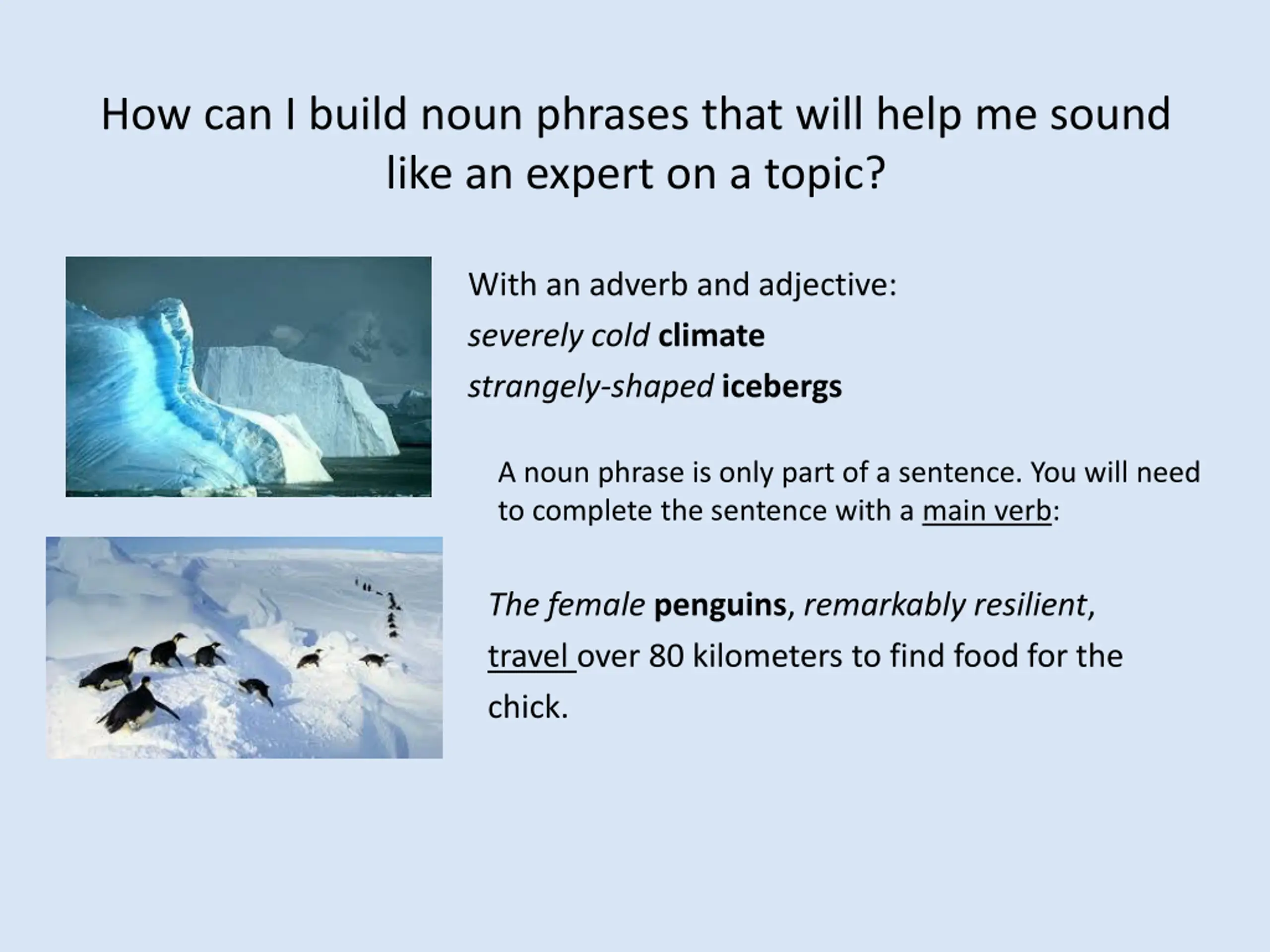 How can I build noun phrases that will help me sound like an expert on a topic?

With an adverb and adjective:

severely cold climate

strangely-shaped icebergs

A noun phrase is only part of a sentence. You will need to complete the sentence with a main verb:

The female penguins, remarkably resilient, travel over 80 kilometers to find food for the chick.